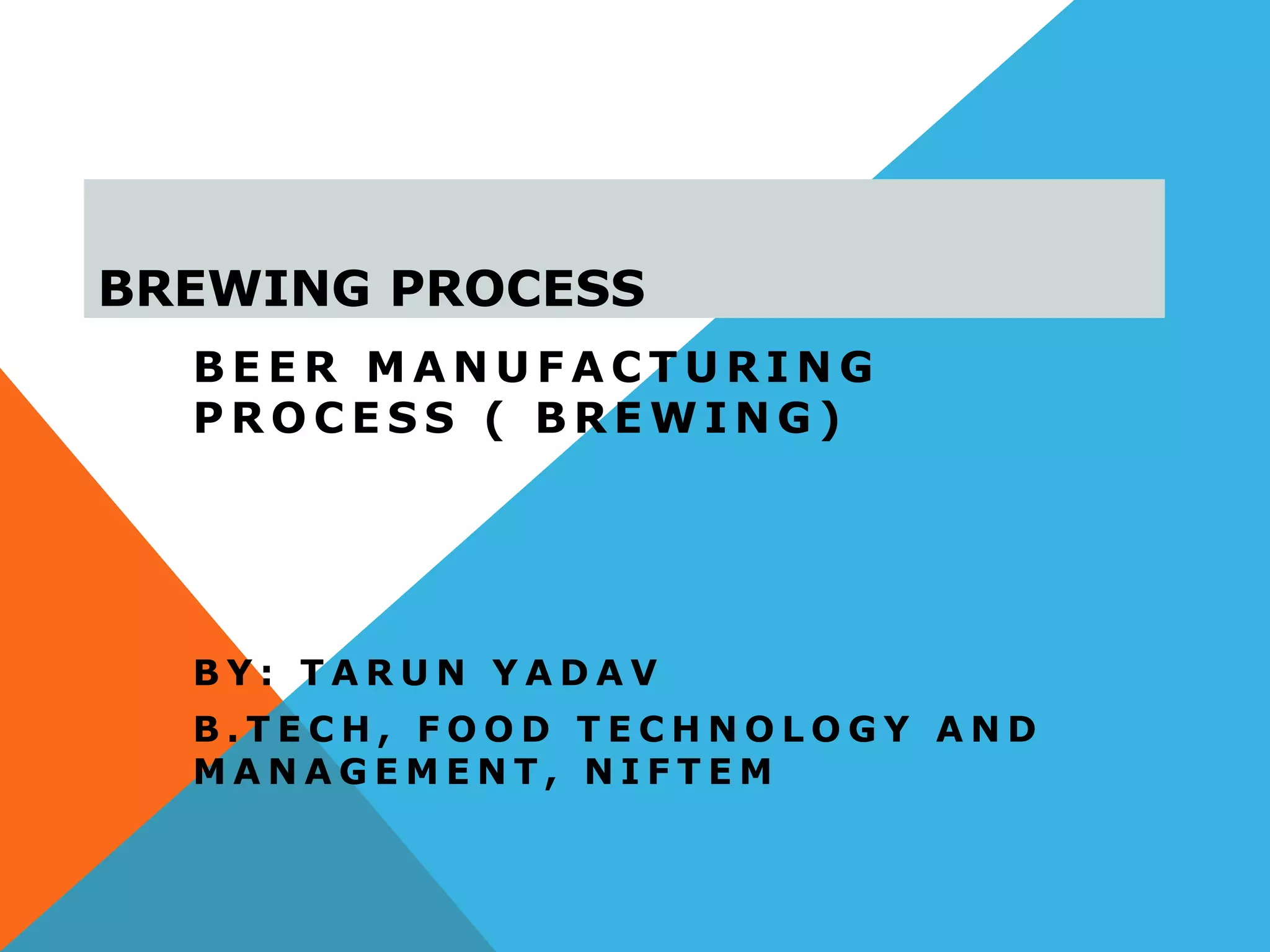 BREWING PROCESS

BEER MANUFACTURING PROCESS ( BREWING)

BY: TARUN YADAV

B.TECH, FOOD TECHNOLOGY AND MANAGEMENT, NIFTEM